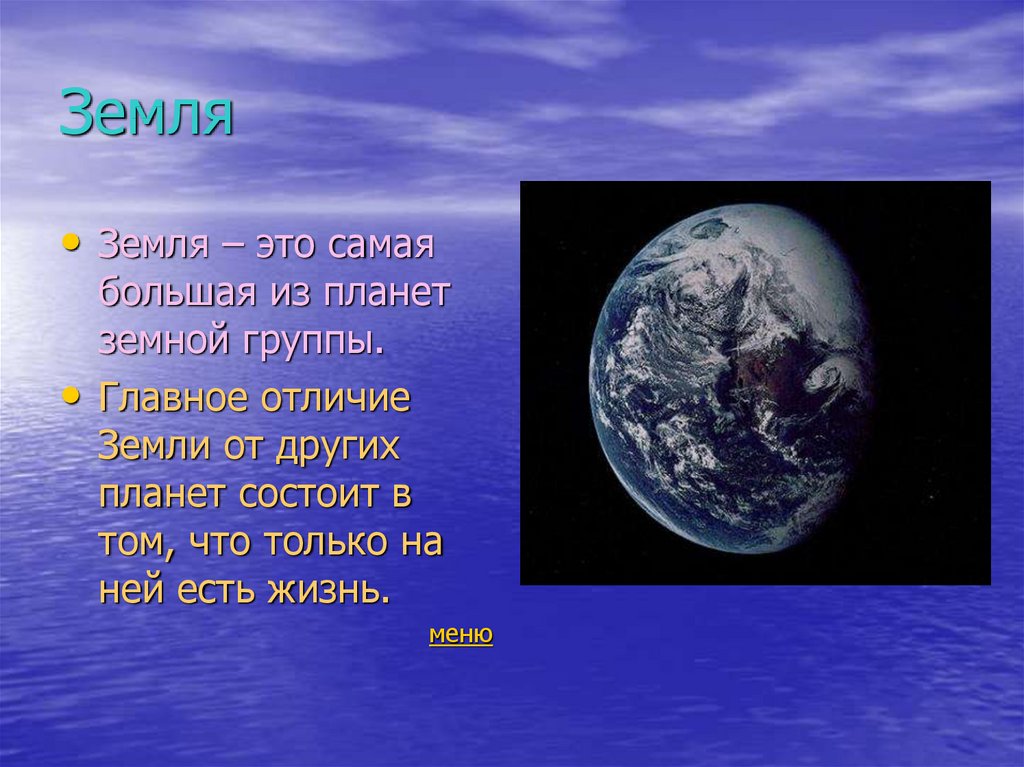 Земля

• Земля – это самая большая из планет земной группы.

• Главное отличие Земли от других планет состоит в том, что только на ней есть жизнь.

меню